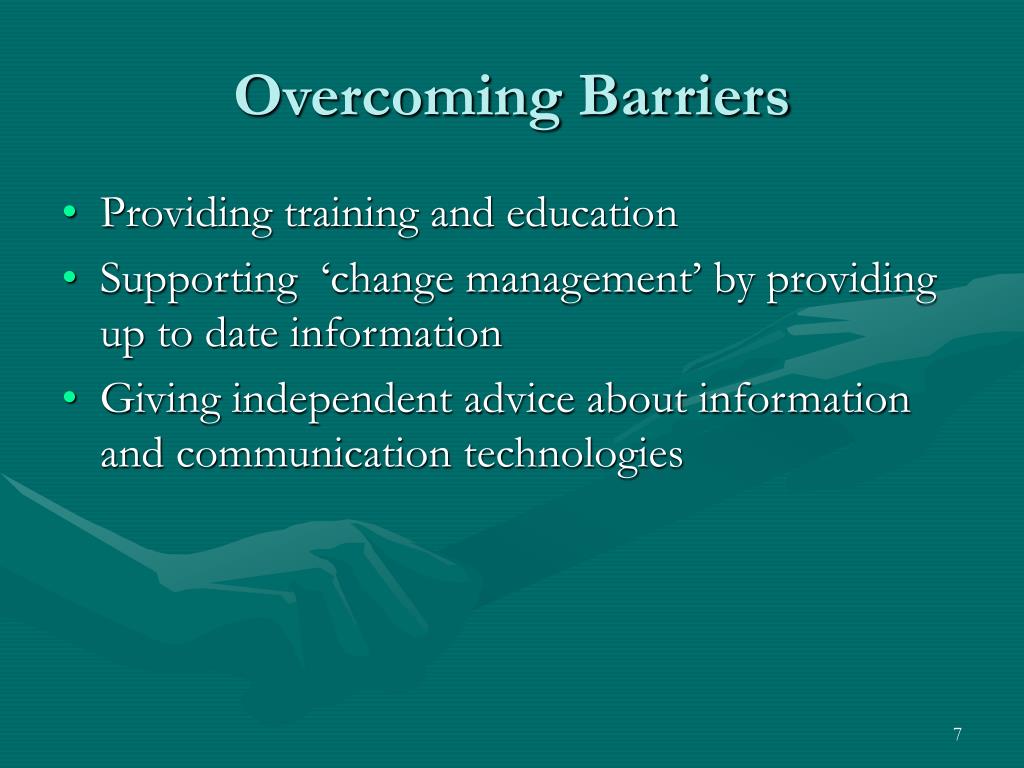 Overcoming Barriers

• Providing training and education
• Supporting ‘change management’ by providing up to date information
• Giving independent advice about information and communication technologies

7